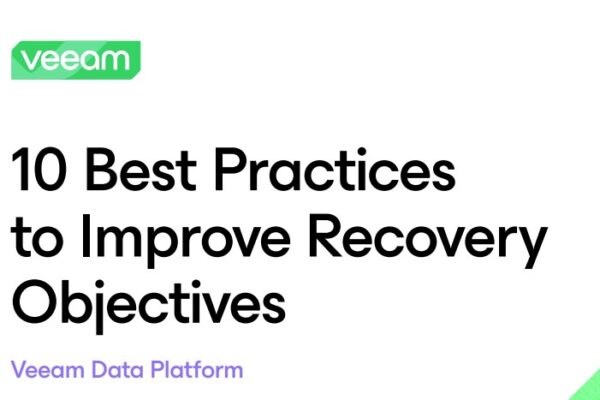 veeam

10 Best Practices to Improve Recovery Objectives

Veeam Data Platform